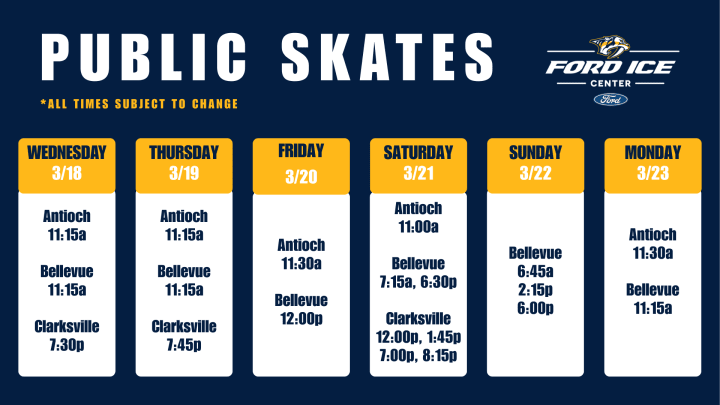 PUBLIC SKATES

*ALL TIMES SUBJECT TO CHANGE

FORD ICE
CENTER
Ford

WEDNESDAY
3/18

Antioch
11:15a

Bellevue
11:15a

Clarksville
7:30p

THURSDAY
3/19

Antioch
11:15a

Bellevue
11:15a

Clarksville
7:45p

FRIDAY
3/20

Antioch
11:30a

Bellevue
12:00p

SATURDAY
3/21

Antioch
11:00a

Bellevue
7:15a, 6:30p

Clarksville
12:00p, 1:45p
7:00p, 8:15p

SUNDAY
3/22

Bellevue
6:45a
2:15p
6:00p

MONDAY
3/23

Antioch
11:30a

Bellevue
11:15a